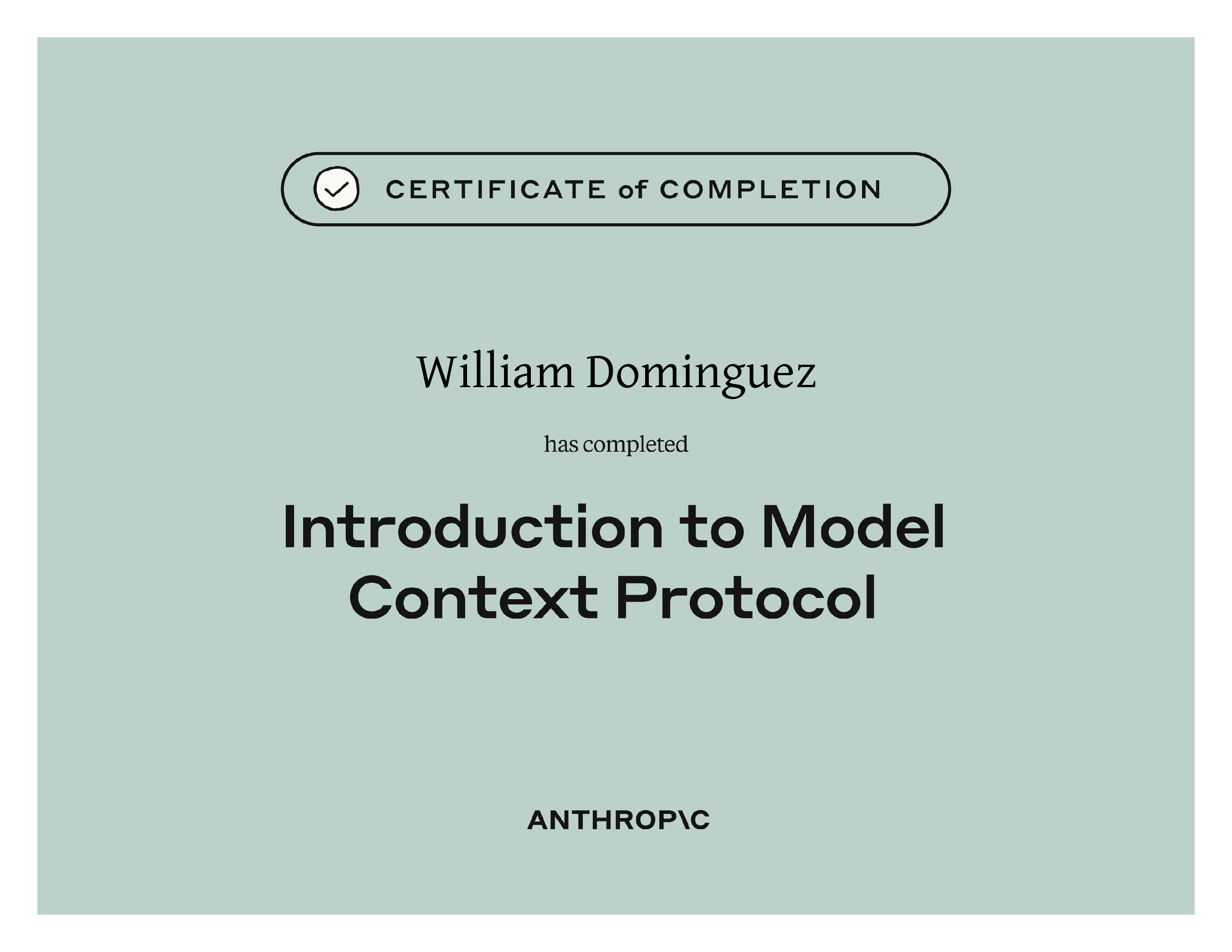 CERTIFICATE of COMPLETION

William Dominguez

has completed

Introduction to Model Context Protocol

ANTHROP\C